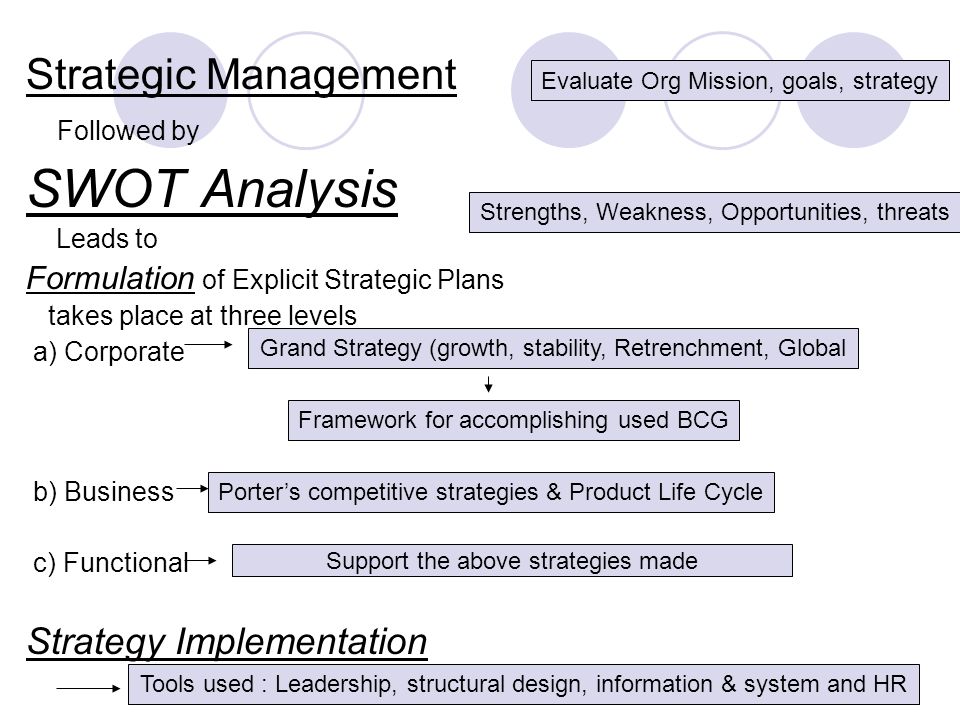 Strategic Management

Evaluate Org Mission, goals, strategy

Followed by

SWOT Analysis

Strengths, Weakness, Opportunities, threats

Leads to

Formulation of Explicit Strategic Plans takes place at three levels

a) Corporate

Grand Strategy (growth, stability, Retrenchment, Global

Framework for accomplishing used BCG

b) Business

Porter's competitive strategies & Product Life Cycle

c) Functional

Support the above strategies made

Strategy Implementation

Tools used : Leadership, structural design, information & system and HR